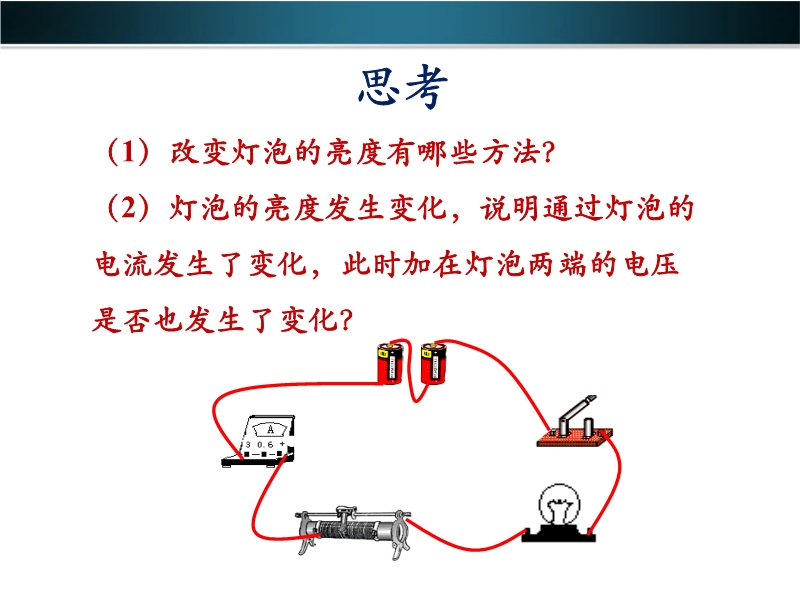 思考

（1）改变灯泡的亮度有哪些方法？

（2）灯泡的亮度发生变化，说明通过灯泡的电流发生了变化，此时加在灯泡两端的电压是否也发生了变化？

A
3 0.6 +